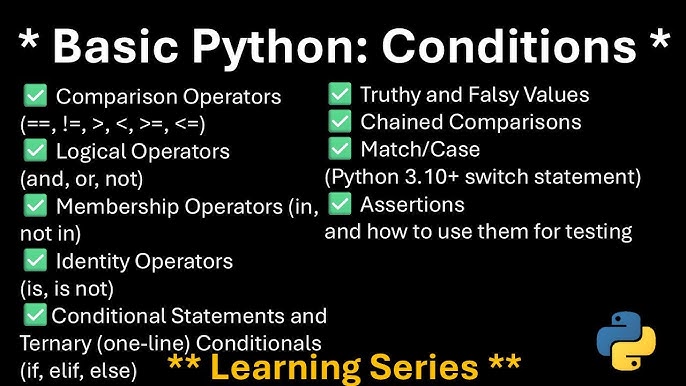 * Basic Python: Conditions *

✅ Comparison Operators (==, !=, >, <, >=, <=)
✅ Logical Operators (and, or, not)
✅ Membership Operators (in, not in)
✅ Identity Operators (is, is not)
✅ Conditional Statements and Ternary (one-line) Conditionals (if, elif, else)

✅ Truthy and Falsy Values
✅ Chained Comparisons
✅ Match/Case (Python 3.10+ switch statement)
✅ Assertions and how to use them for testing

** Learning Series **